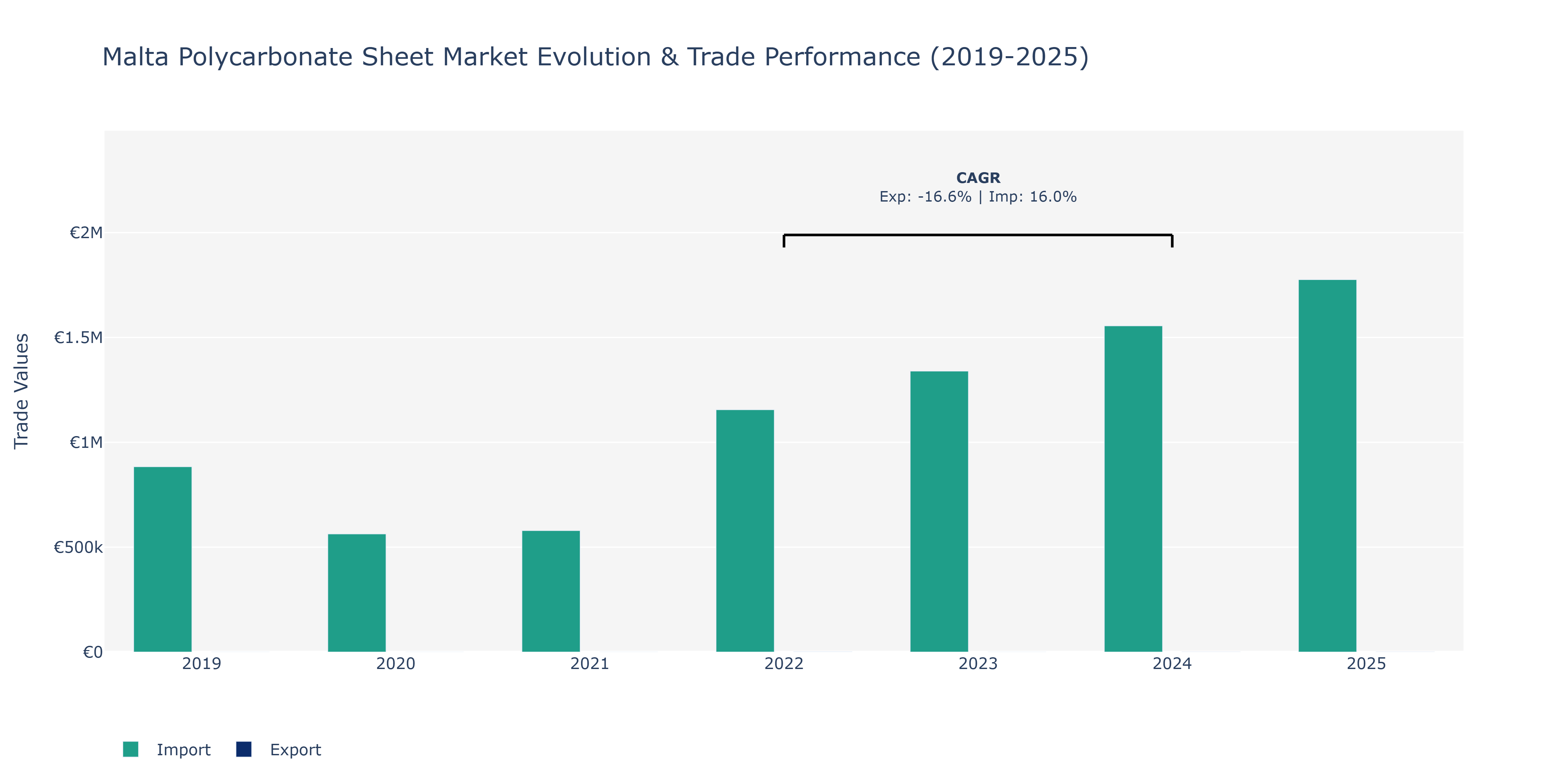 Malta Polycarbonate Sheet Market Evolution & Trade Performance (2019-2025)

CAGR
Exp: -16.6% | Imp: 16.0%

Trade Values

€2M
€1.5M
€1M
€500k
€0

2019
2020
2021
2022
2023
2024
2025

Import
Export